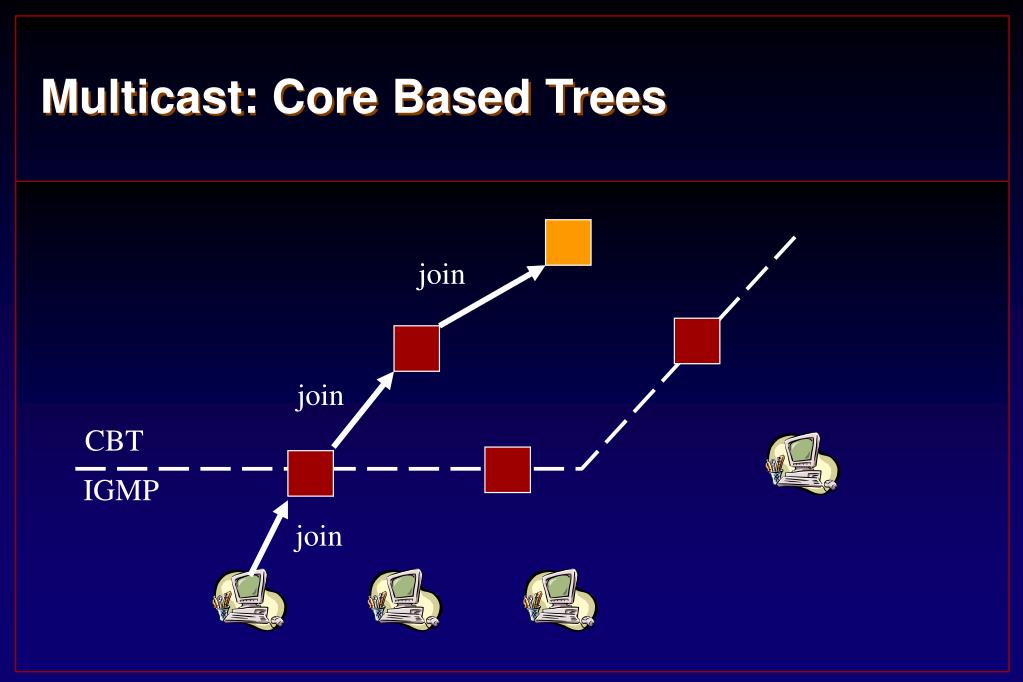 Multicast: Core Based Trees

join

join

CBT

IGMP

join